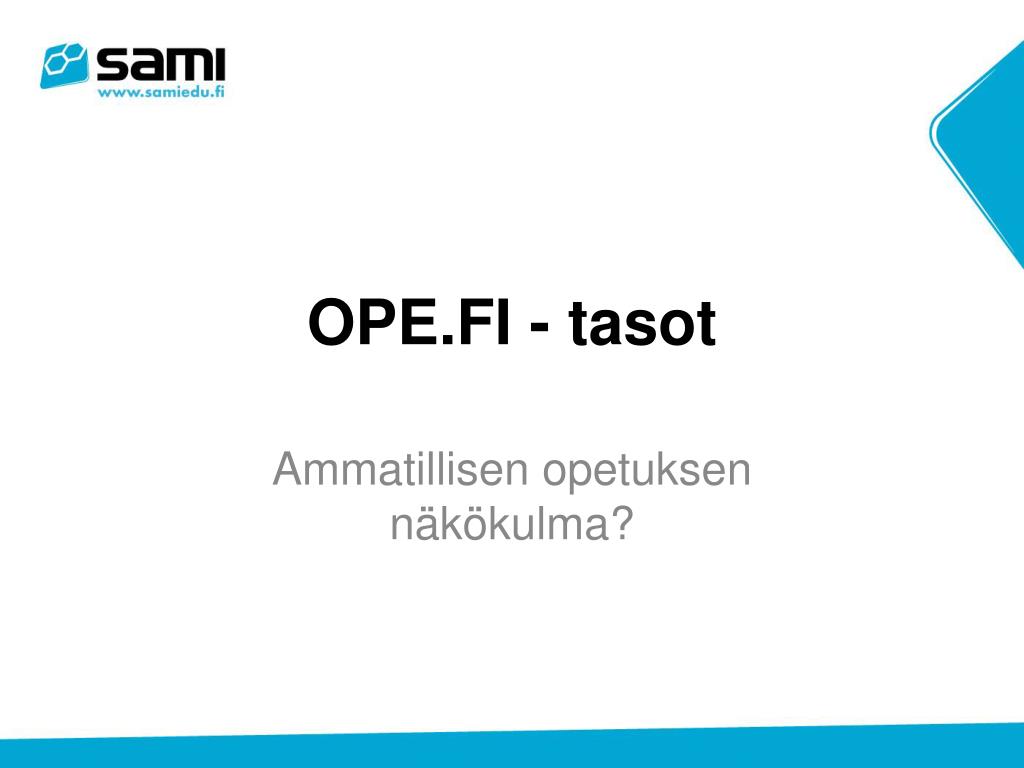 sami
www.samiedu.fi

OPE.FI - tasot

Ammatillisen opetuksen näkökulma?